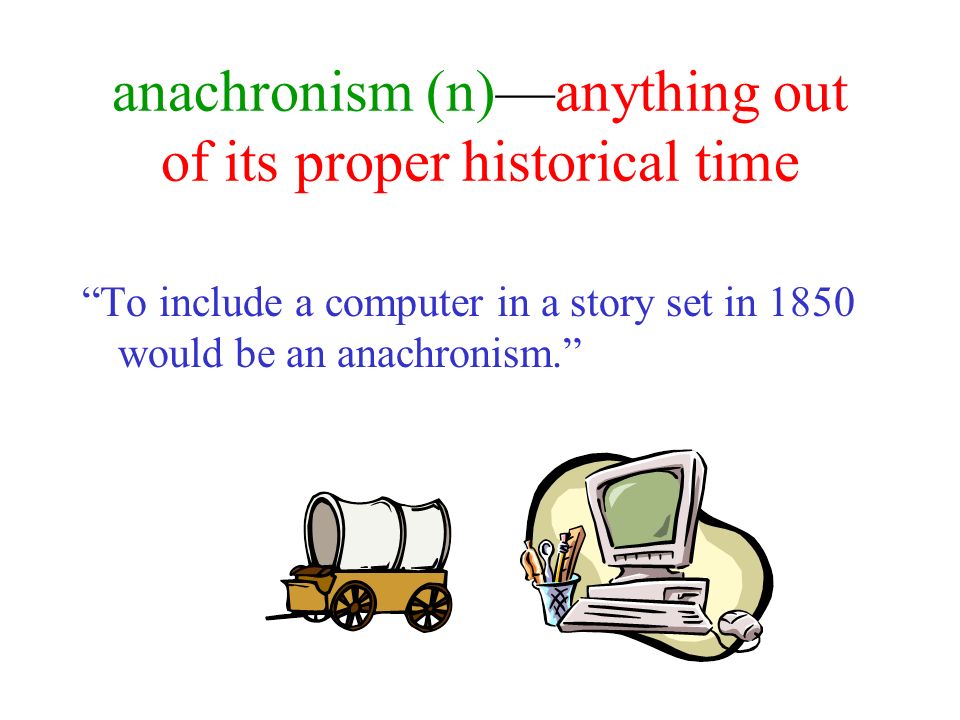 anachronism (n)—anything out of its proper historical time

“To include a computer in a story set in 1850 would be an anachronism.”